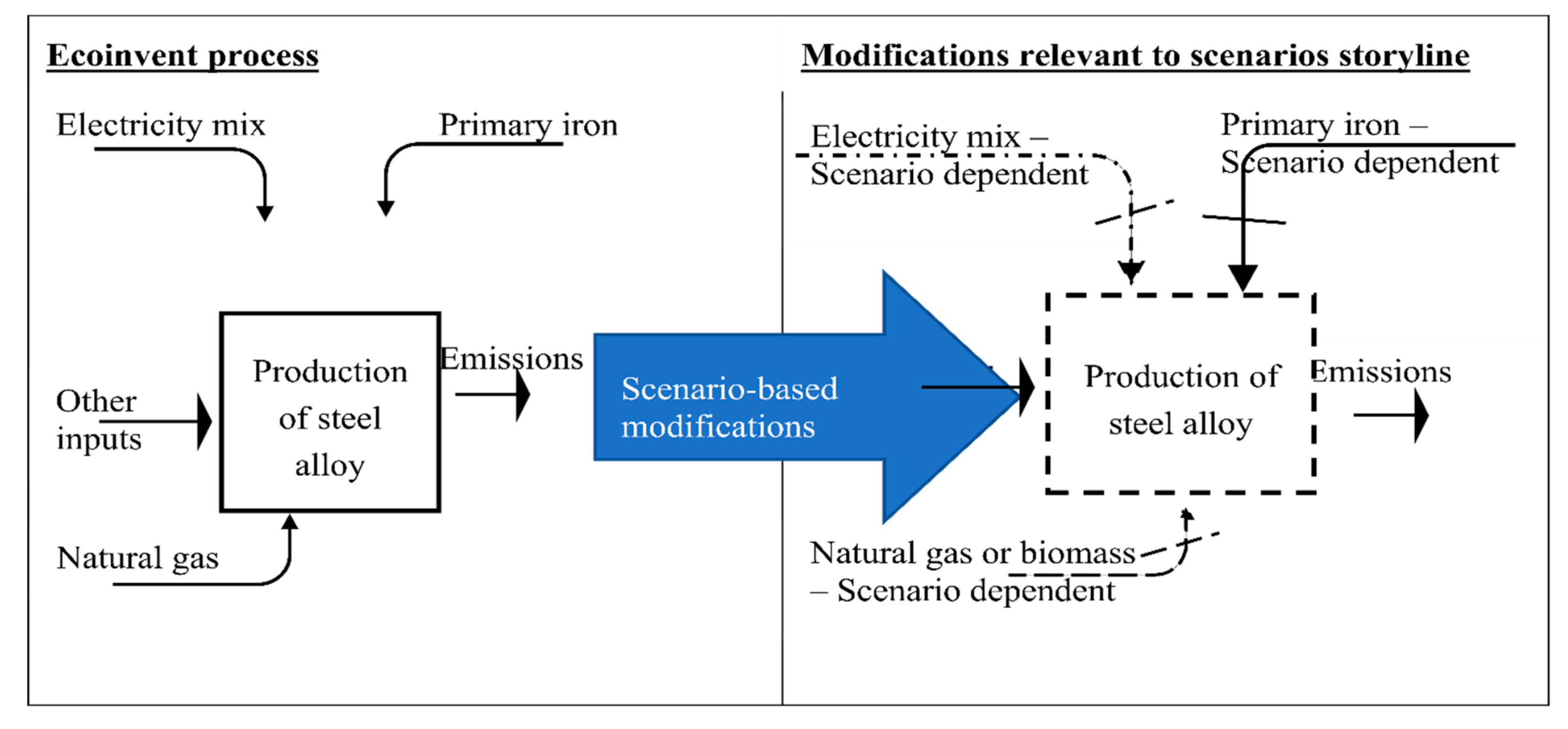 Ecoinvent process

Electricity mix

Primary iron

Other inputs

Production of steel alloy

Emissions

Natural gas

Scenario-based modifications

Modifications relevant to scenarios storyline

Electricity mix – Scenario dependent

Primary iron – Scenario dependent

Production of steel alloy

Emissions

Natural gas or biomass – Scenario dependent